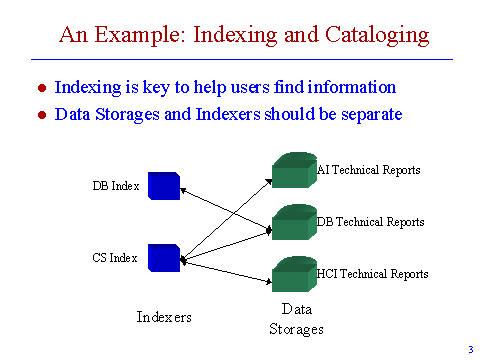 An Example: Indexing and Cataloging

- Indexing is key to help users find information
- Data Storages and Indexers should be separate

DB Index

CS Index

AI Technical Reports

DB Technical Reports

HCI Technical Reports

Indexers

Data Storages

3